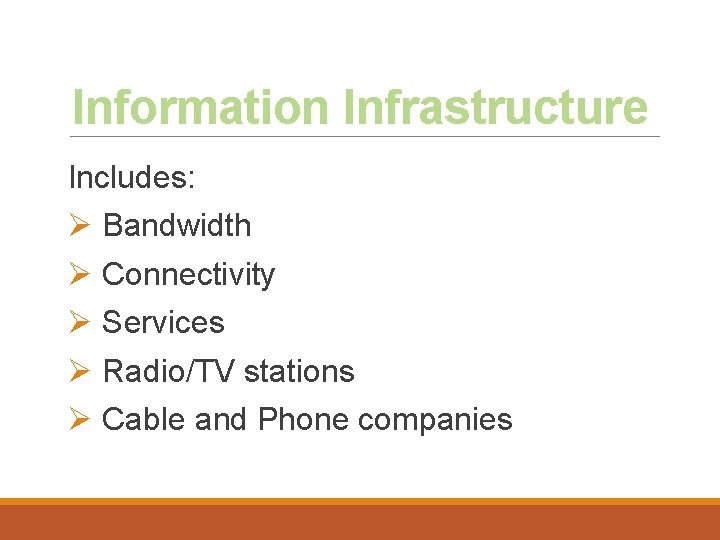 Information Infrastructure

Includes:

➢ Bandwidth
➢ Connectivity
➢ Services
➢ Radio/TV stations
➢ Cable and Phone companies